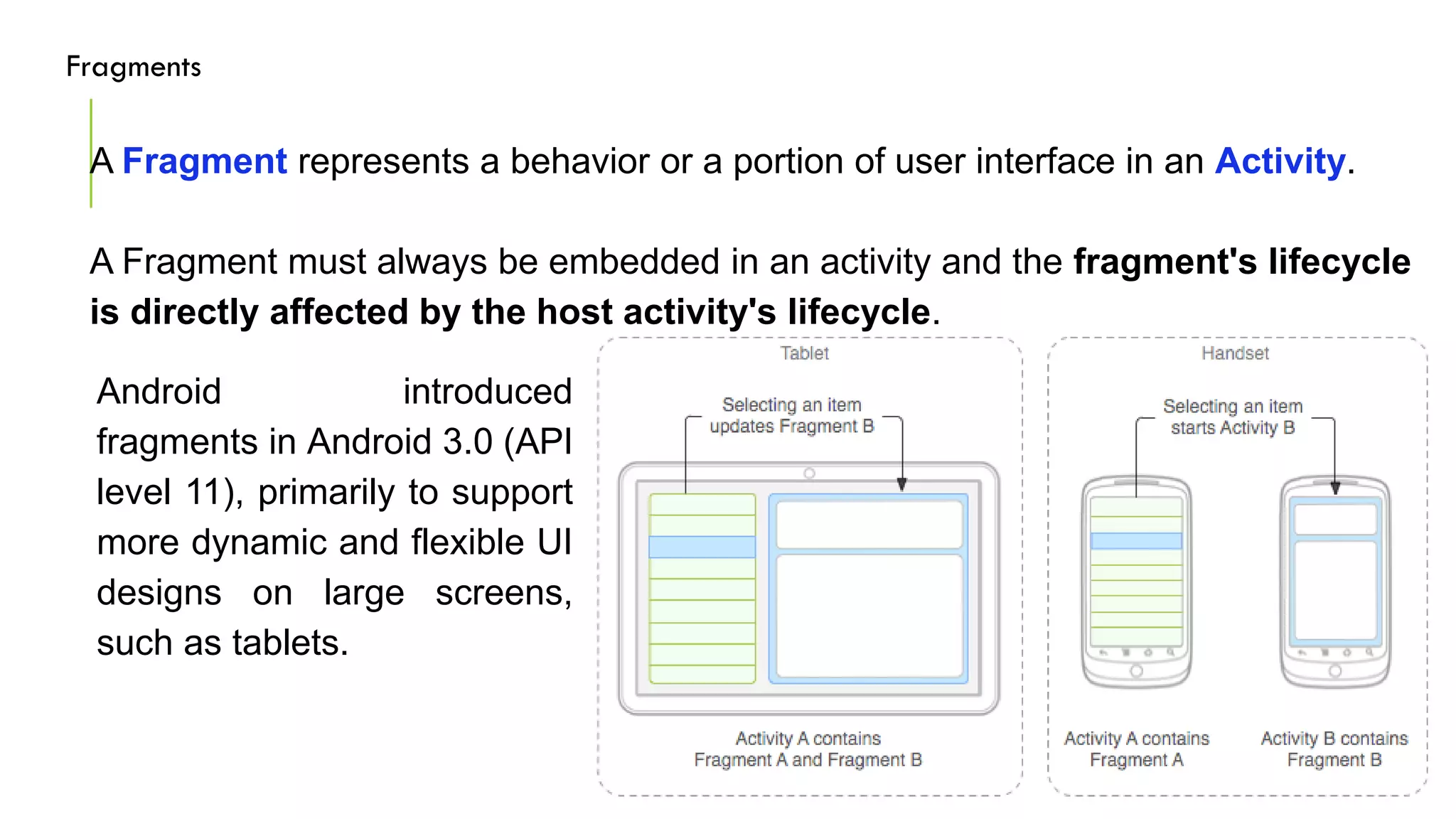 Fragments

A Fragment represents a behavior or a portion of user interface in an Activity.

A Fragment must always be embedded in an activity and the fragment's lifecycle is directly affected by the host activity's lifecycle.

Android introduced fragments in Android 3.0 (API level 11), primarily to support more dynamic and flexible UI designs on large screens, such as tablets.

Tablet

Selecting an item updates Fragment B

Activity A contains Fragment A and Fragment B

Handset

Selecting an item starts Activity B

Activity A contains Fragment A

Activity B contains Fragment B